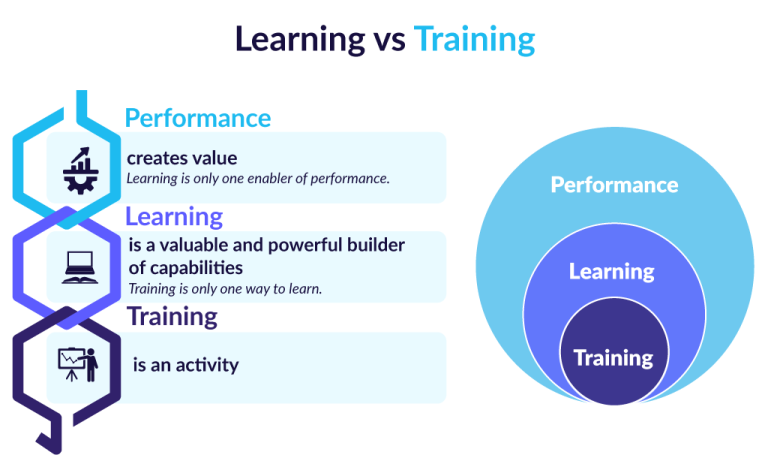 Learning vs Training

Performance
creates value
Learning is only one enabler of performance.

Learning
is a valuable and powerful builder of capabilities
Training is only one way to learn.

Training
is an activity

Performance
Learning
Training